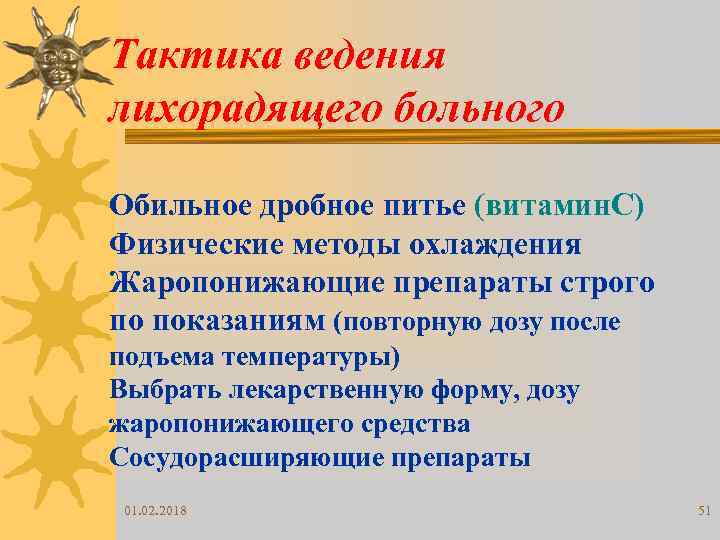 Тактика ведения лихорадящего больного

Обильное дробное питье (витаминС)
Физические методы охлаждения
Жаропонижающие препараты строго по показаниям (повторную дозу после подъема температуры)
Выбрать лекарственную форму, дозу жаропонижающего средства
Сосудорасширяющие препараты

01.02.2018

51